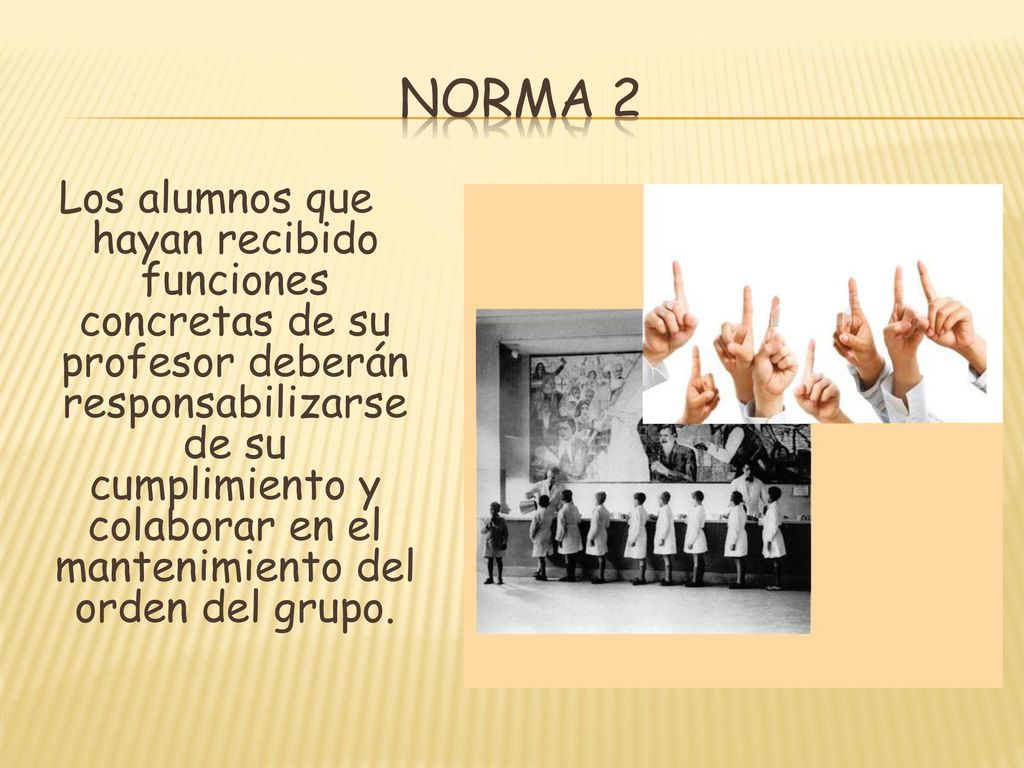 NORMA 2

Los alumnos que hayan recibido funciones concretas de su profesor deberán responsabilizarse de su cumplimiento y colaborar en el mantenimiento del orden del grupo.